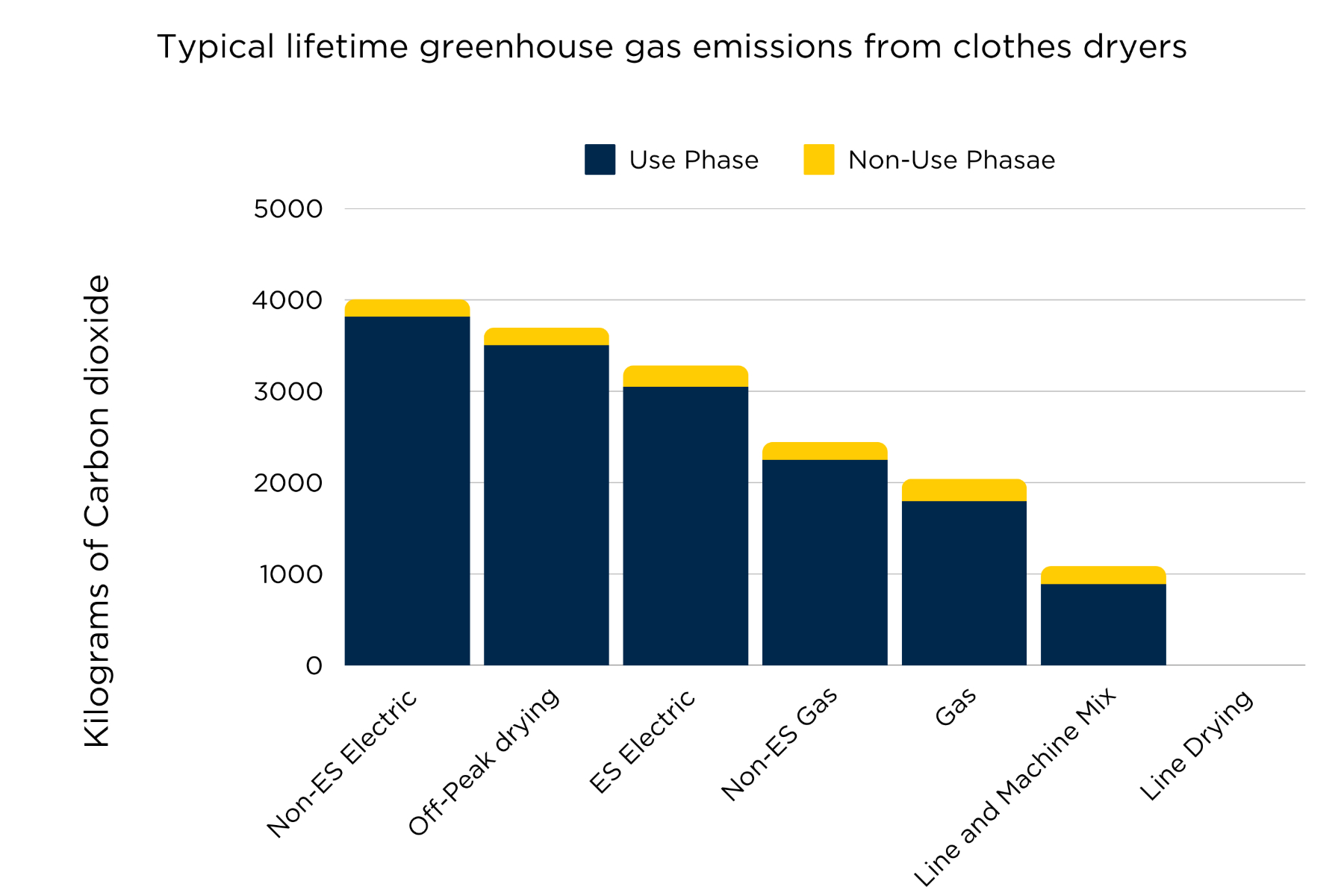 Typical lifetime greenhouse gas emissions from clothes dryers

Use Phase
Non-Use Phasae

Kilograms of Carbon dioxide

5000
4000
3000
2000
1000
0

Non-ES Electric
Off-Peak drying
ES Electric
Non-ES Gas
Gas
Line and Machine Mix
Line Drying